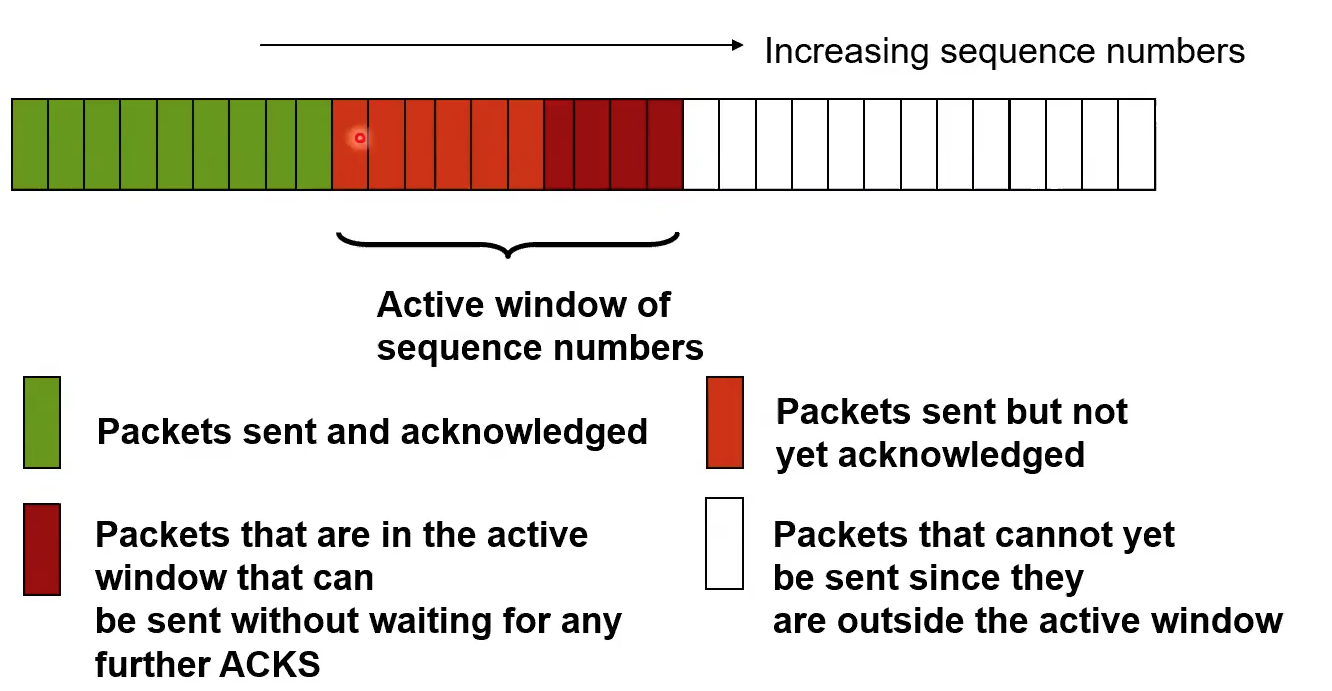 Increasing sequence numbers

Active window of sequence numbers

Packets sent and acknowledged

Packets sent but not yet acknowledged

Packets that are in the active window that can be sent without waiting for any further ACKS

Packets that cannot yet be sent since they are outside the active window